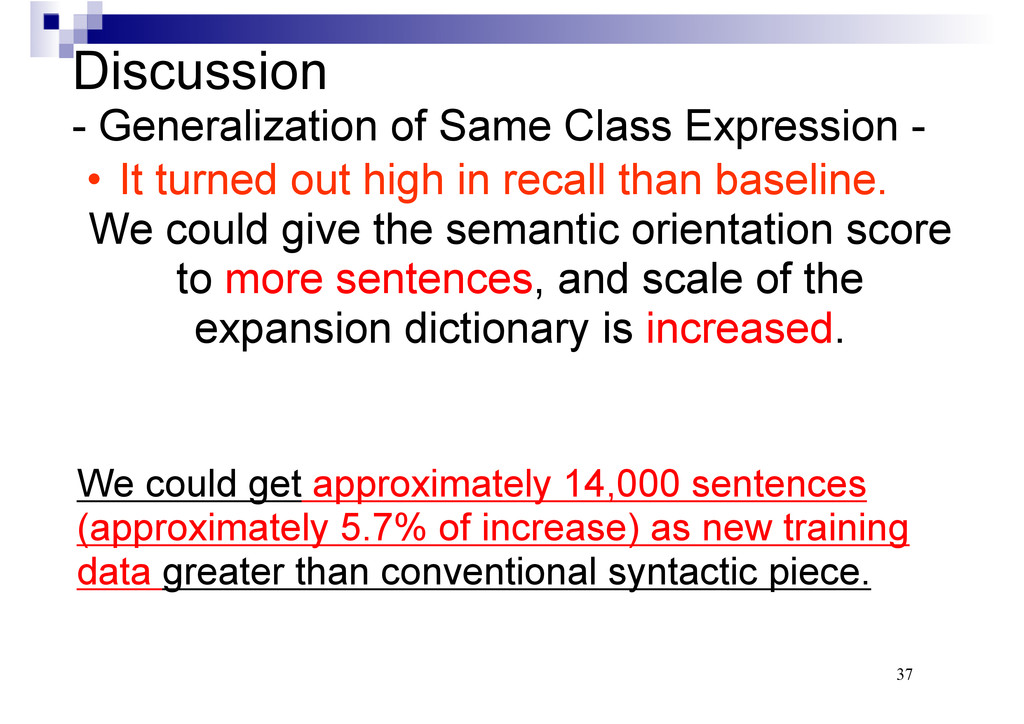 Discussion
- Generalization of Same Class Expression -

• It turned out high in recall than baseline.
We could give the semantic orientation score to more sentences, and scale of the expansion dictionary is increased.

We could get approximately 14,000 sentences (approximately 5.7% of increase) as new training data greater than conventional syntactic piece.

37